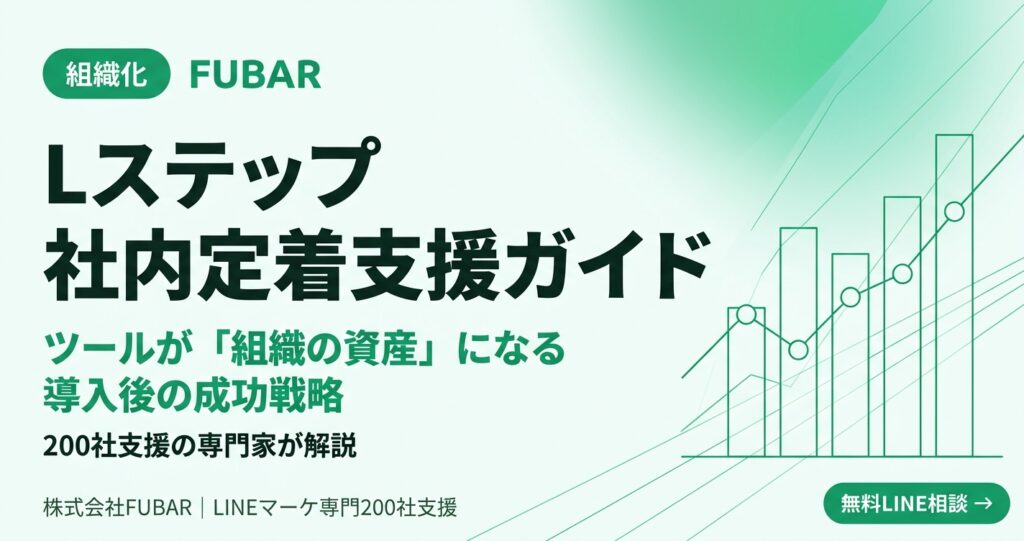 組織化 FUBAR

Lステップ
社内定着支援ガイド

ツールが「組織の資産」になる
導入後の成功戦略

200社支援の専門家が解説

株式会社FUBAR｜LINEマーケ専門200社支援

無料LINE相談 →